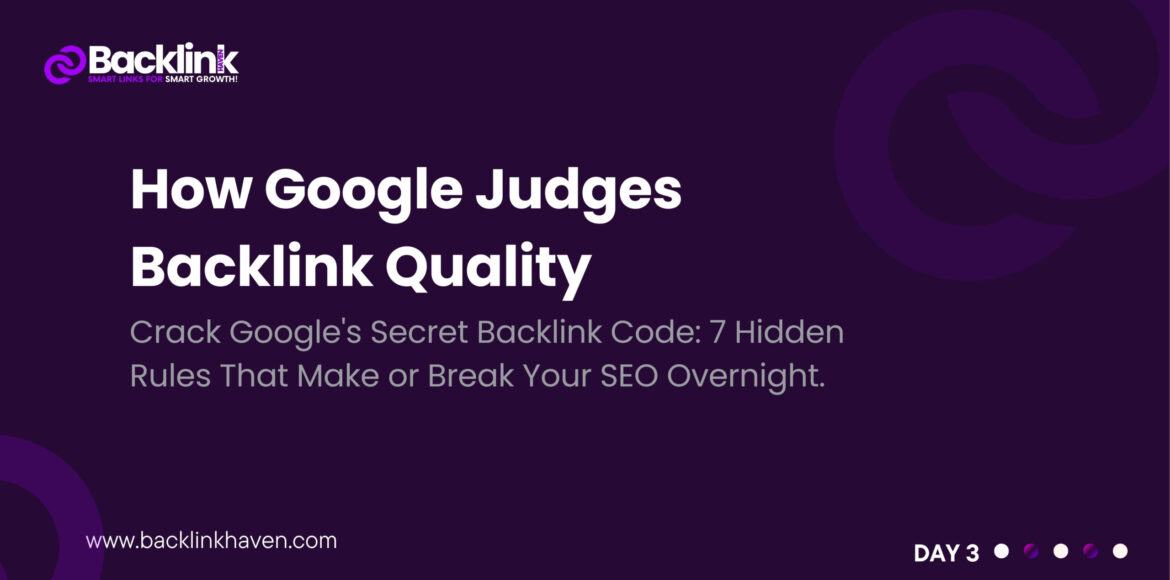 Backlink HAVEN
SMART LINKS FOR SMART GROWTH!

How Google Judges Backlink Quality

Crack Google's Secret Backlink Code: 7 Hidden Rules That Make or Break Your SEO Overnight.

www.backlinkhaven.com

DAY 3